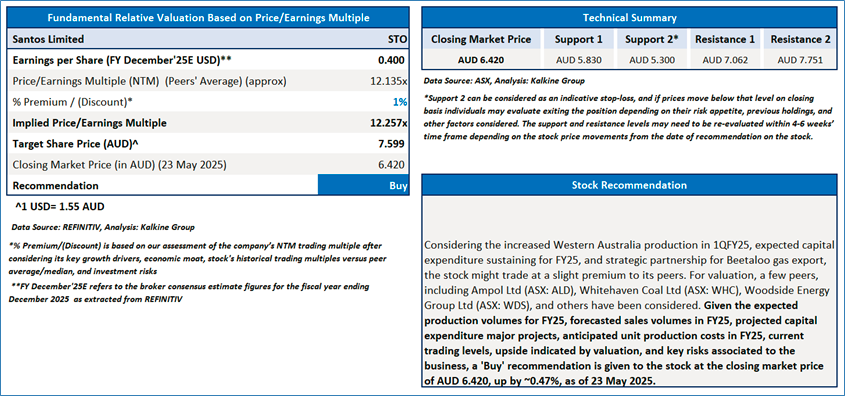 Fundamental Relative Valuation Based on Price/Earnings Multiple

| Santos Limited | STO |
|---|---|
| Earnings per Share (FY December'25E USD)** | 0.400 |
| Price/Earnings Multiple (NTM) (Peers' Average) (approx) | 12.135x |
| % Premium / (Discount)* | 1% |
| Implied Price/Earnings Multiple | 12.257x |
| Target Share Price (AUD)^ | 7.599 |
| Closing Market Price (in AUD) (23 May 2025) | 6.420 |
| Recommendation | Buy |

^1 USD= 1.55 AUD

Data Source: REFINITIV, Analysis: Kalkine Group

*% Premium/(Discount) is based on our assessment of the company's NTM trading multiple after considering its key growth drivers, economic moat, stock's historical trading multiples versus peer average/median, and investment risks

**FY December'25E refers to the broker consensus estimate figures for the fiscal year ending December 2025 as extracted from REFINITIV

Technical Summary

| Closing Market Price | Support 1 | Support 2* | Resistance 1 | Resistance 2 |
|---|---|---|---|---|
| AUD 6.420 | AUD 5.830 | AUD 5.300 | AUD 7.062 | AUD 7.751 |

Data Source: ASX, Analysis: Kalkine Group

*Support 2 can be considered as an indicative stop-loss, and if prices move below that level on closing basis individuals may evaluate exiting the position depending on their risk appetite, previous holdings, and other factors considered. The support and resistance levels may need to be re-evaluated within 4-6 weeks' time frame depending on the stock price movements from the date of recommendation on the stock.

Stock Recommendation

Considering the increased Western Australia production in 1QFY25, expected capital expenditure sustaining for FY25, and strategic partnership for Beetaloo gas export, the stock might trade at a slight premium to its peers. For valuation, a few peers, including Ampol Ltd (ASX: ALD), Whitehaven Coal Ltd (ASX: WHC), Woodside Energy Group Ltd (ASX: WDS), and others have been considered. Given the expected production volumes for FY25, forecasted sales volumes in FY25, projected capital expenditure major projects, anticipated unit production costs in FY25, current trading levels, upside indicated by valuation, and key risks associated to the business, a 'Buy' recommendation is given to the stock at the closing market price of AUD 6.420, up by ~0.47%, as of 23 May 2025.